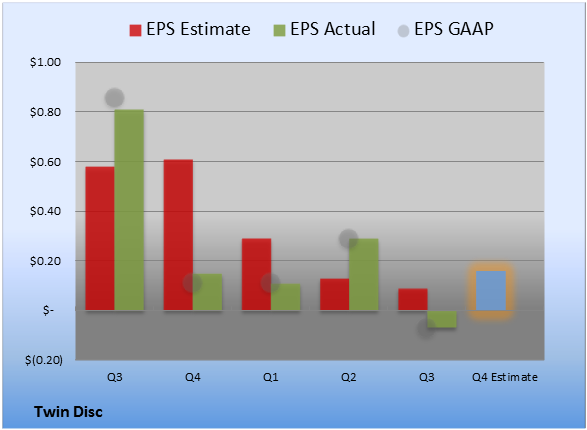 EPS Estimate EPS Actual EPS GAAP

$1.00
$0.80
$0.60
$0.40
$0.20
$-
$(0.20)

Q3 Q4 Q1 Q2 Q3 Q4 Estimate

Twin Disc